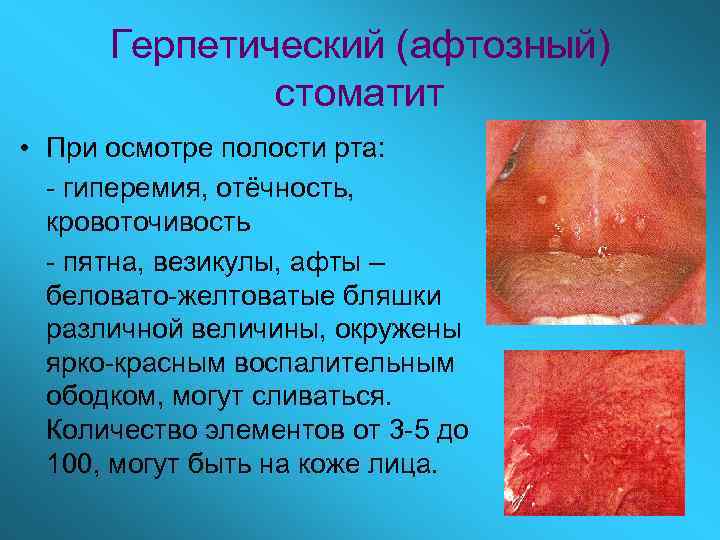 Герпетический (афтозный) стоматит

• При осмотре полости рта:

- гиперемия, отёчность, кровоточивость

- пятна, везикулы, афты – беловато-желтоватые бляшки различной величины, окружены ярко-красным воспалительным ободком, могут сливаться. Количество элементов от 3-5 до 100, могут быть на коже лица.